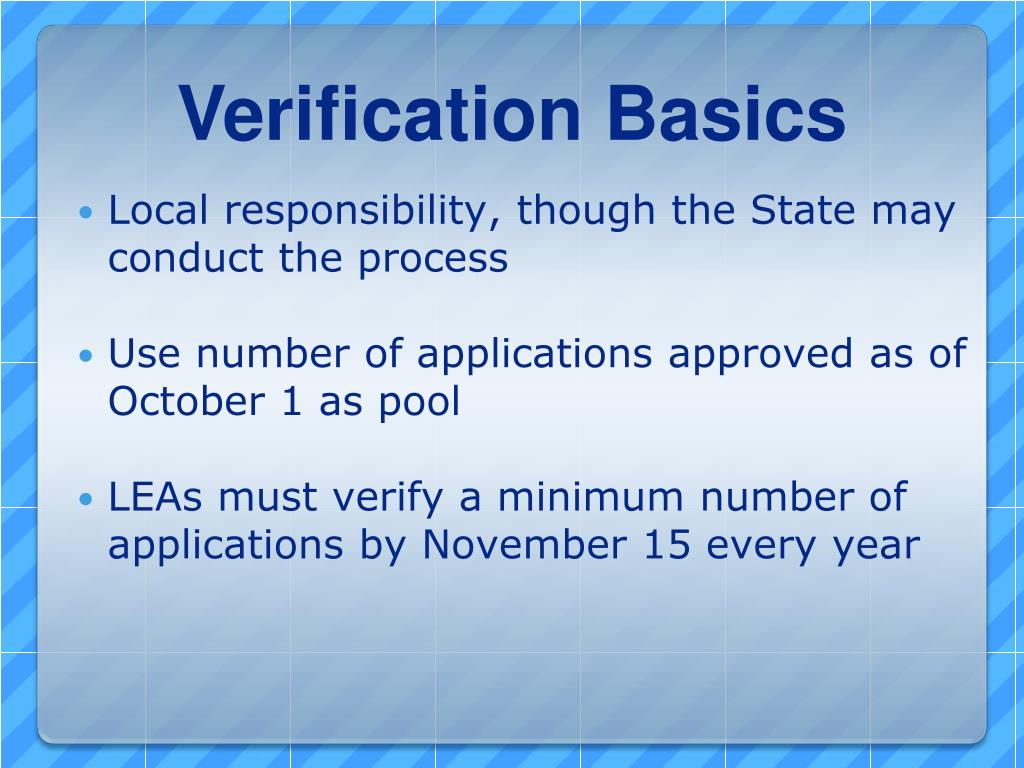 Verification Basics

• Local responsibility, though the State may conduct the process

• Use number of applications approved as of October 1 as pool

• LEAs must verify a minimum number of applications by November 15 every year